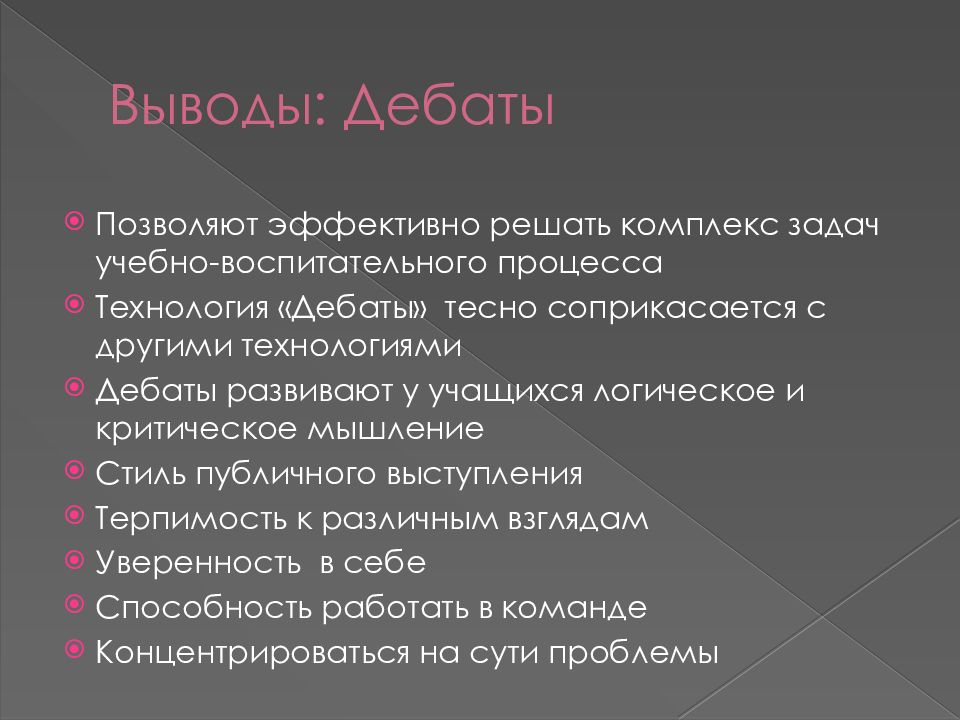 Выводы: Дебаты

Позволяют эффективно решать комплекс задач учебно-воспитательного процесса
Технология «Дебаты» тесно соприкасается с другими технологиями
Дебаты развивают у учащихся логическое и критическое мышление
Стиль публичного выступления
Терпимость к различным взглядам
Уверенность в себе
Способность работать в команде
Концентрироваться на сути проблемы